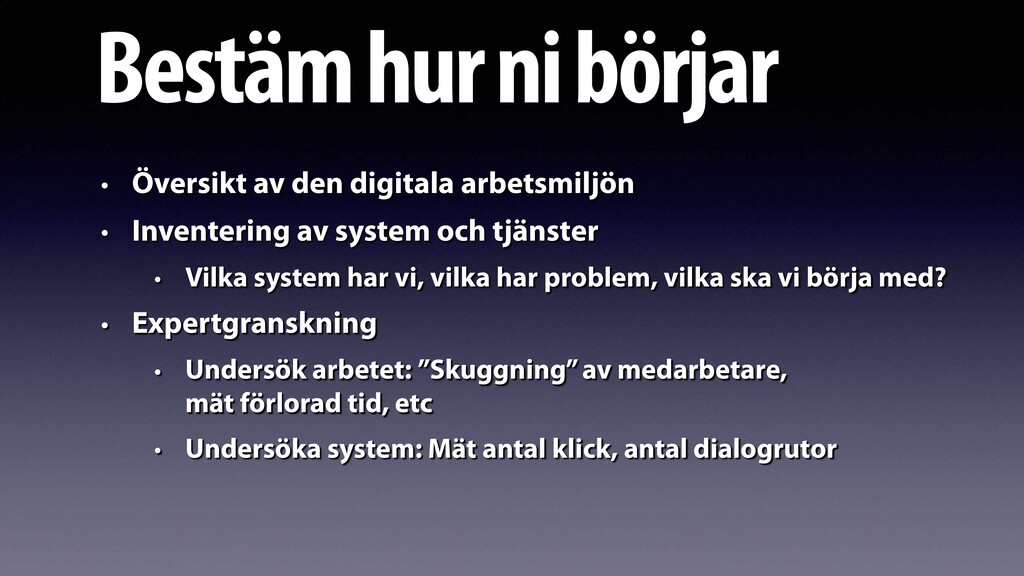 Bestäm hur ni börjar

• Översikt av den digitala arbetsmiljön
• Inventering av system och tjänster
  • Vilka system har vi, vilka har problem, vilka ska vi börja med?
• Expertgranskning
  • Undersök arbetet: ”Skuggning” av medarbetare, mät förlorad tid, etc
  • Undersöka system: Mät antal klick, antal dialogrutor